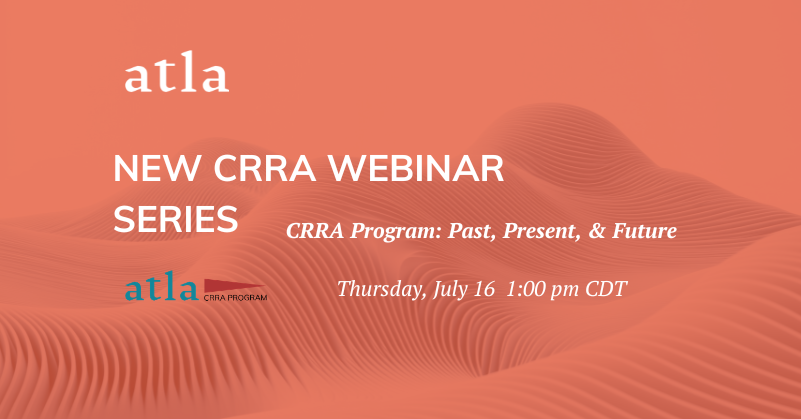 atla

NEW CRRA WEBINAR SERIES

CRRA Program: Past, Present, & Future

atla CRRA PROGRAM

Thursday, July 16 1:00 pm CDT